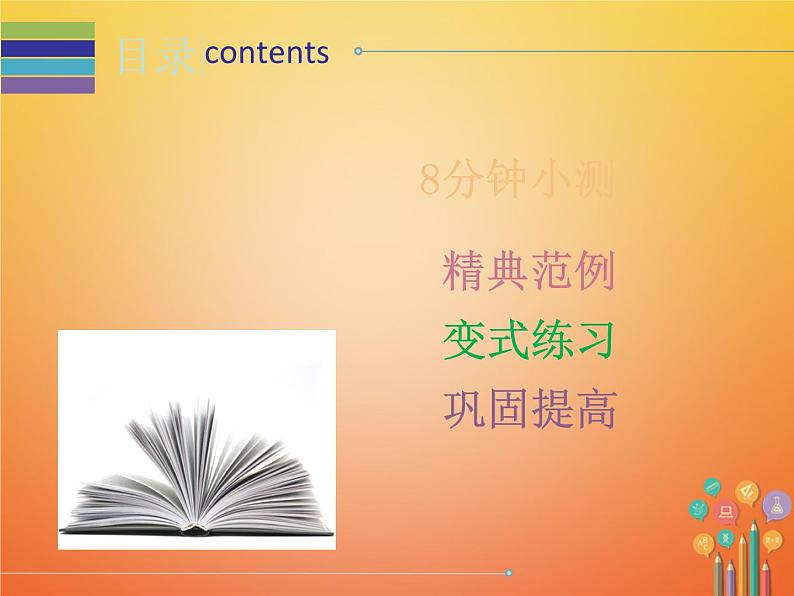 目录 contents

8分钟小测

精典范例

变式练习

巩固提高